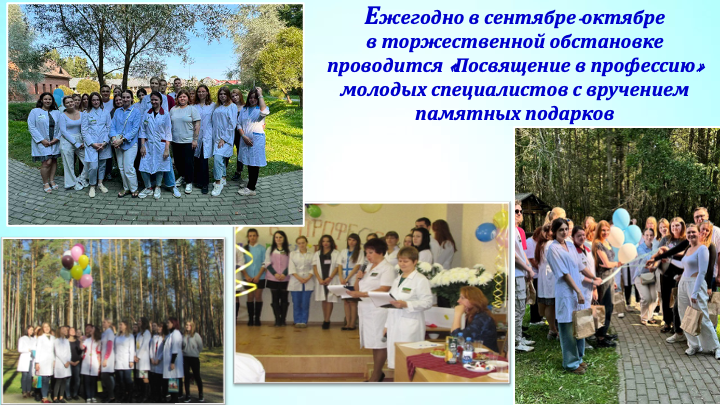 Ежегодно в сентябре-октябре в торжественной обстановке проводится «Посвящение в профессию» молодых специалистов с вручением памятных подарков